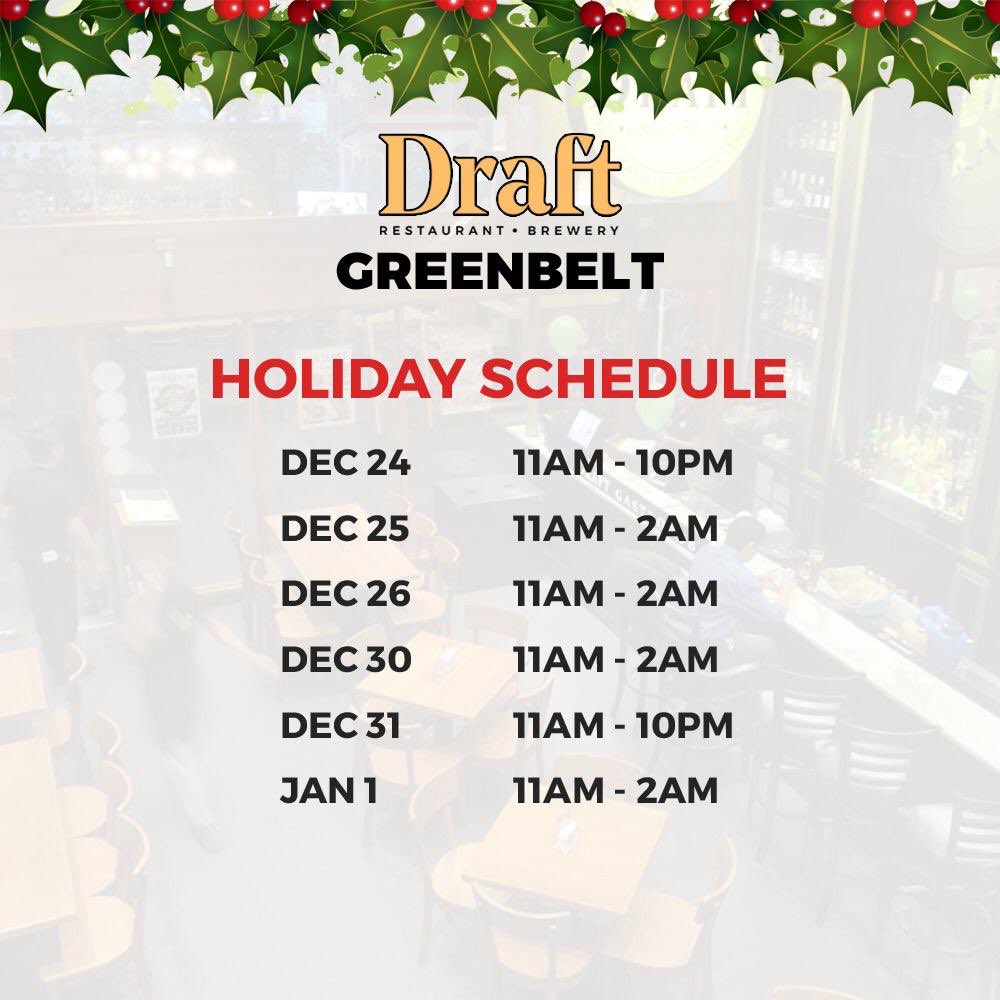 Draft
RESTAURANT • BREWERY
GREENBELT

HOLIDAY SCHEDULE

| DEC 24 | 11AM - 10PM |
|---|---|
| DEC 25 | 11AM - 2AM |
| DEC 26 | 11AM - 2AM |
| DEC 30 | 11AM - 2AM |
| DEC 31 | 11AM - 10PM |
| JAN 1 | 11AM - 2AM |